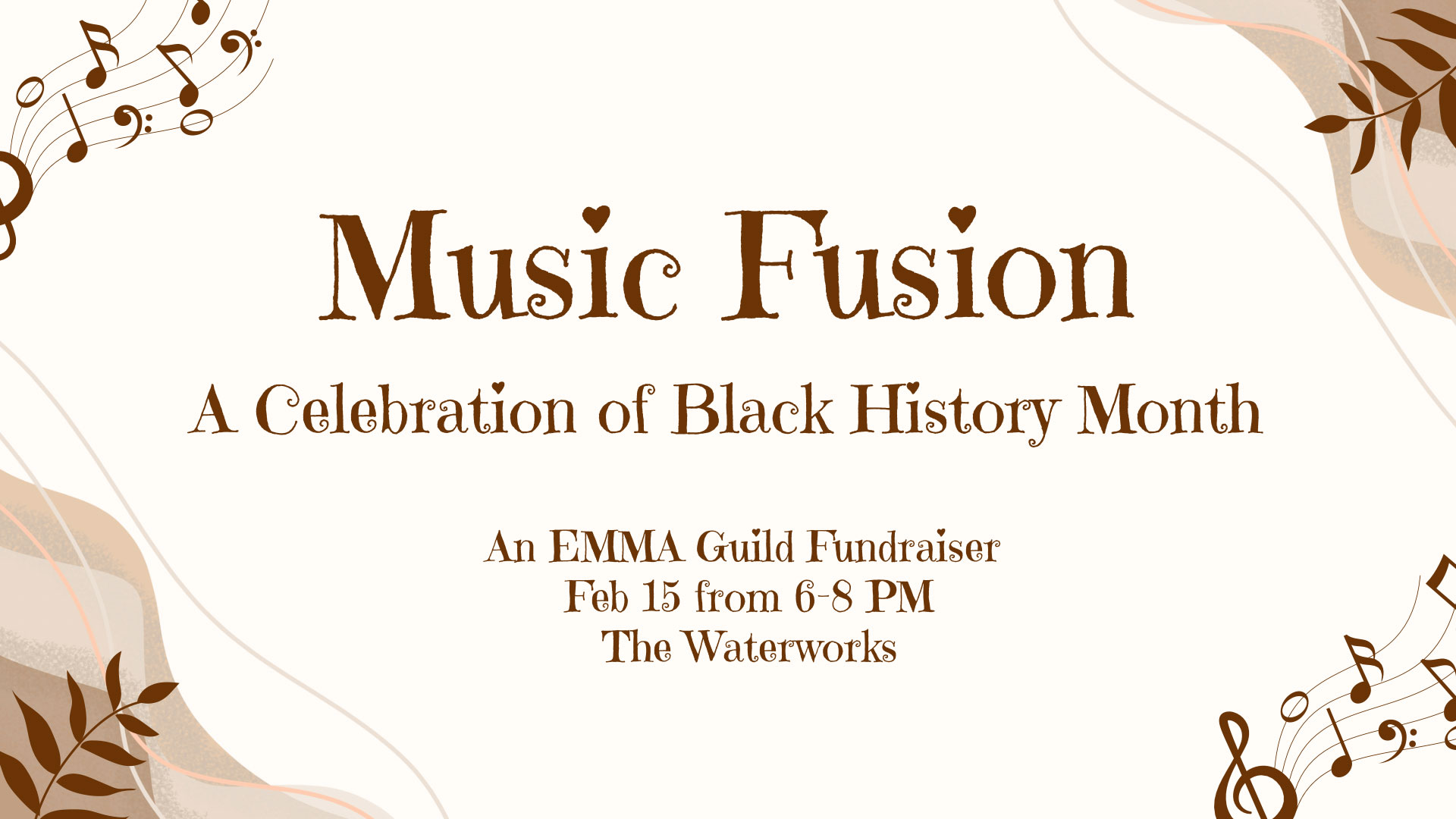 Music Fusion

A Celebration of Black History Month

An EMMA Guild Fundraiser
Feb 15 from 6-8 PM
The Waterworks